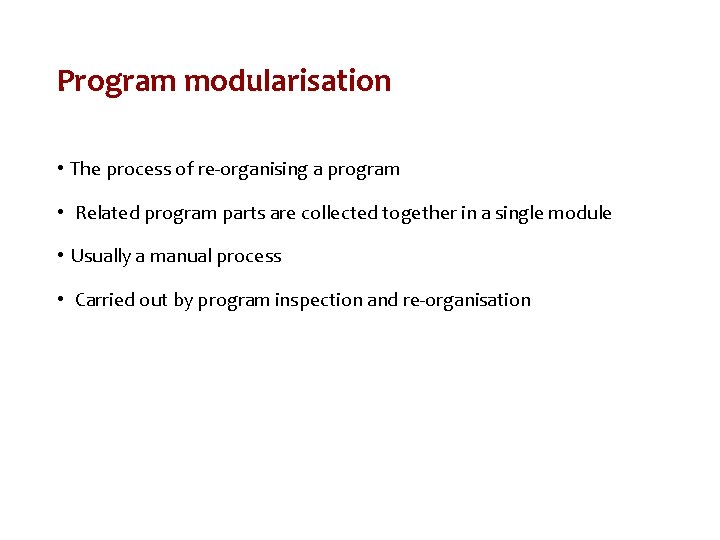 Program modularisation

• The process of re-organising a program

• Related program parts are collected together in a single module

• Usually a manual process

• Carried out by program inspection and re-organisation